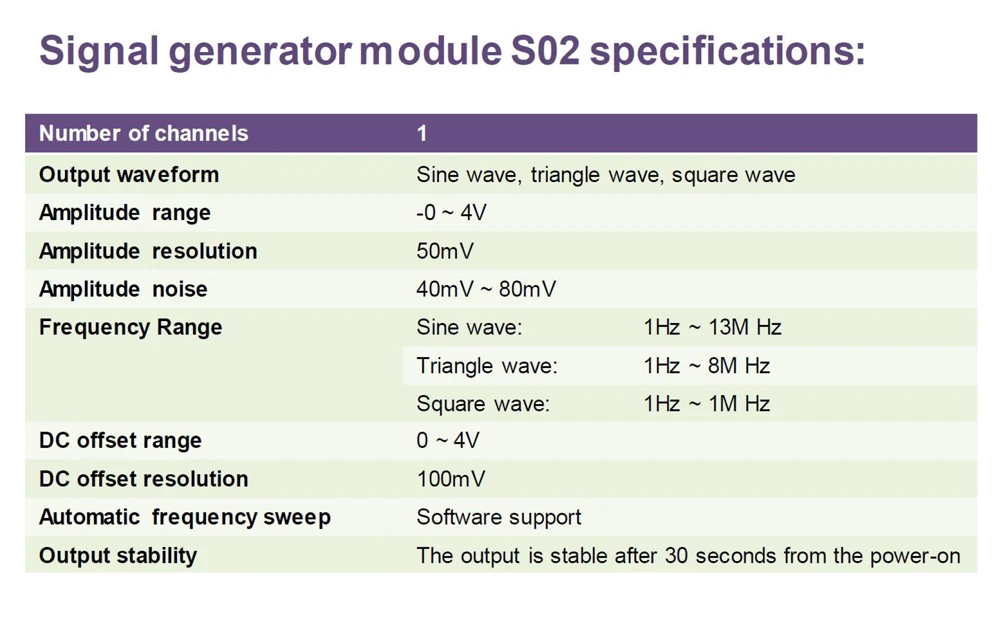 Signal generator module S02 specifications:

| Number of channels | 1 | |
|---|---|---|
| Output waveform | Sine wave, triangle wave, square wave | |
| Amplitude range | -0 ~ 4V | |
| Amplitude resolution | 50mV | |
| Amplitude noise | 40mV ~ 80mV | |
| Frequency Range | Sine wave: | 1Hz ~ 13M Hz |
| | Triangle wave: | 1Hz ~ 8M Hz |
| | Square wave: | 1Hz ~ 1M Hz |
| DC offset range | 0 ~ 4V | |
| DC offset resolution | 100mV | |
| Automatic frequency sweep | Software support | |
| Output stability | The output is stable after 30 seconds from the power-on | |